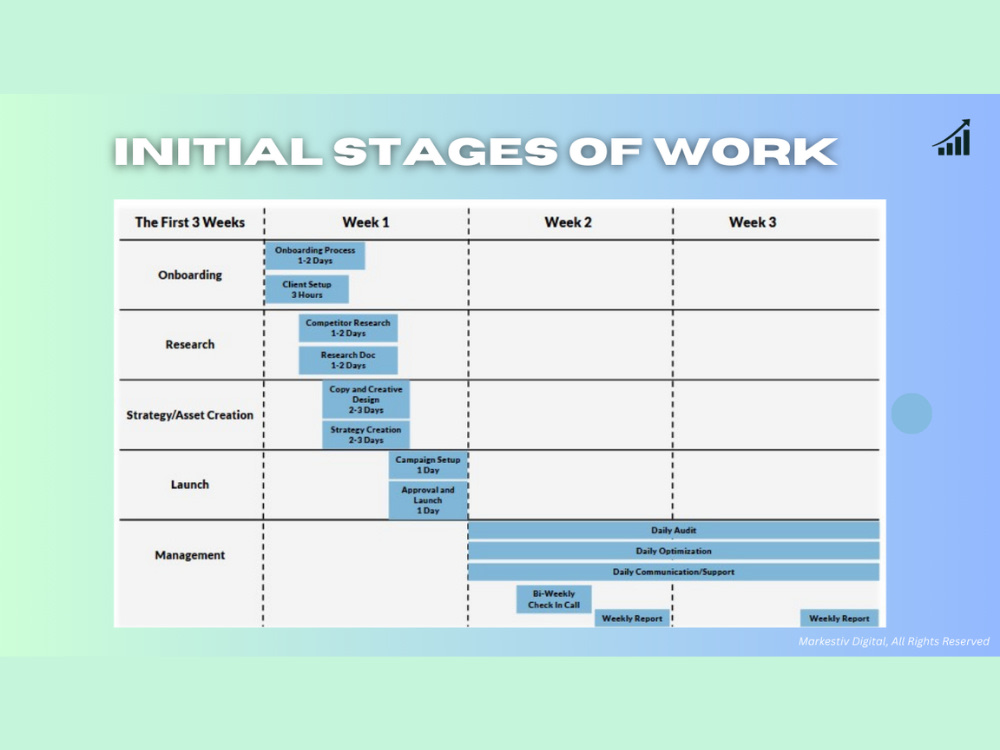 INITIAL STAGES OF WORK

| The First 3 Weeks | Week 1 | Week 2 | Week 3 |
|---|---|---|---|
| Onboarding | Onboarding Process 1-2 Days Client Setup 3 Hours | | |
| Research | Competitor Research 1-2 Days Research Doc 1-2 Days | | |
| Strategy/Asset Creation | Copy and Creative Design 2-3 Days Strategy Creation 2-3 Days | | |
| Launch | Campaign Setup 1 Day Approval and Launch 1 Day | | |
| Management | | Daily Audit Daily Optimization Daily Communication/Support Bi-Weekly Check In Call Weekly Report | Weekly Report |

Markestiv Digital, All Rights Reserved